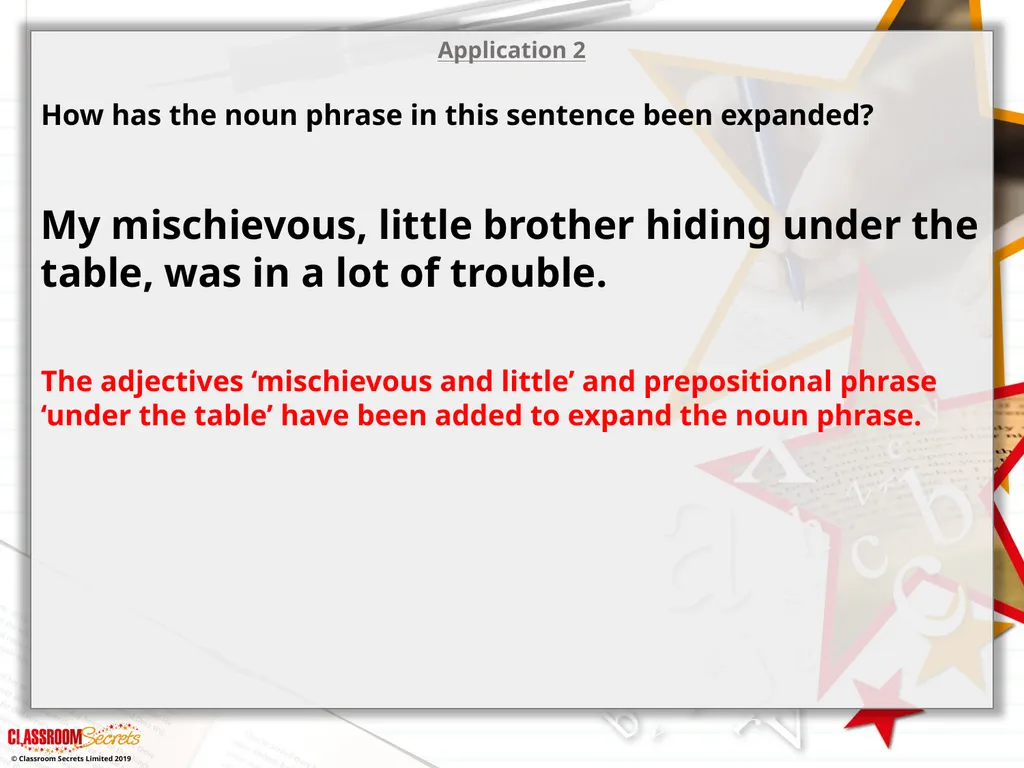 Application 2

How has the noun phrase in this sentence been expanded?

My mischievous, little brother hiding under the table, was in a lot of trouble.

The adjectives ‘mischievous and little’ and prepositional phrase ‘under the table’ have been added to expand the noun phrase.

CLASSROOM Secrets
© Classroom Secrets Limited 2019